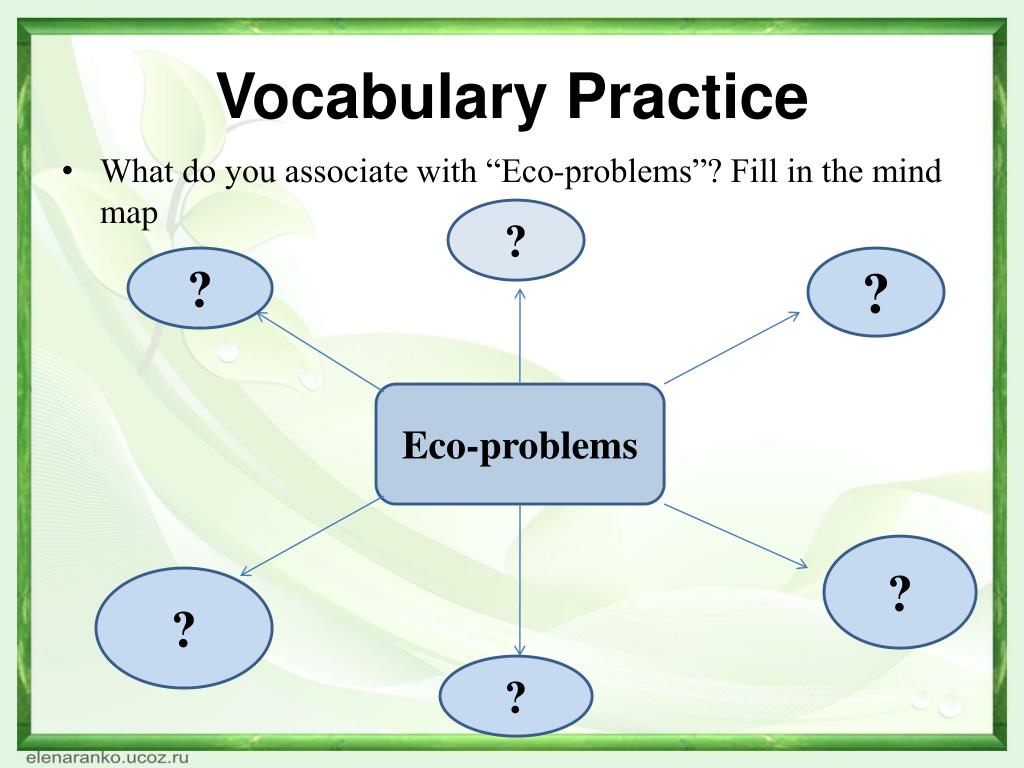 Vocabulary Practice

• What do you associate with “Eco-problems”? Fill in the mind map

?

?

?

Eco-problems

?

?

?

elenaranko.ucoz.ru